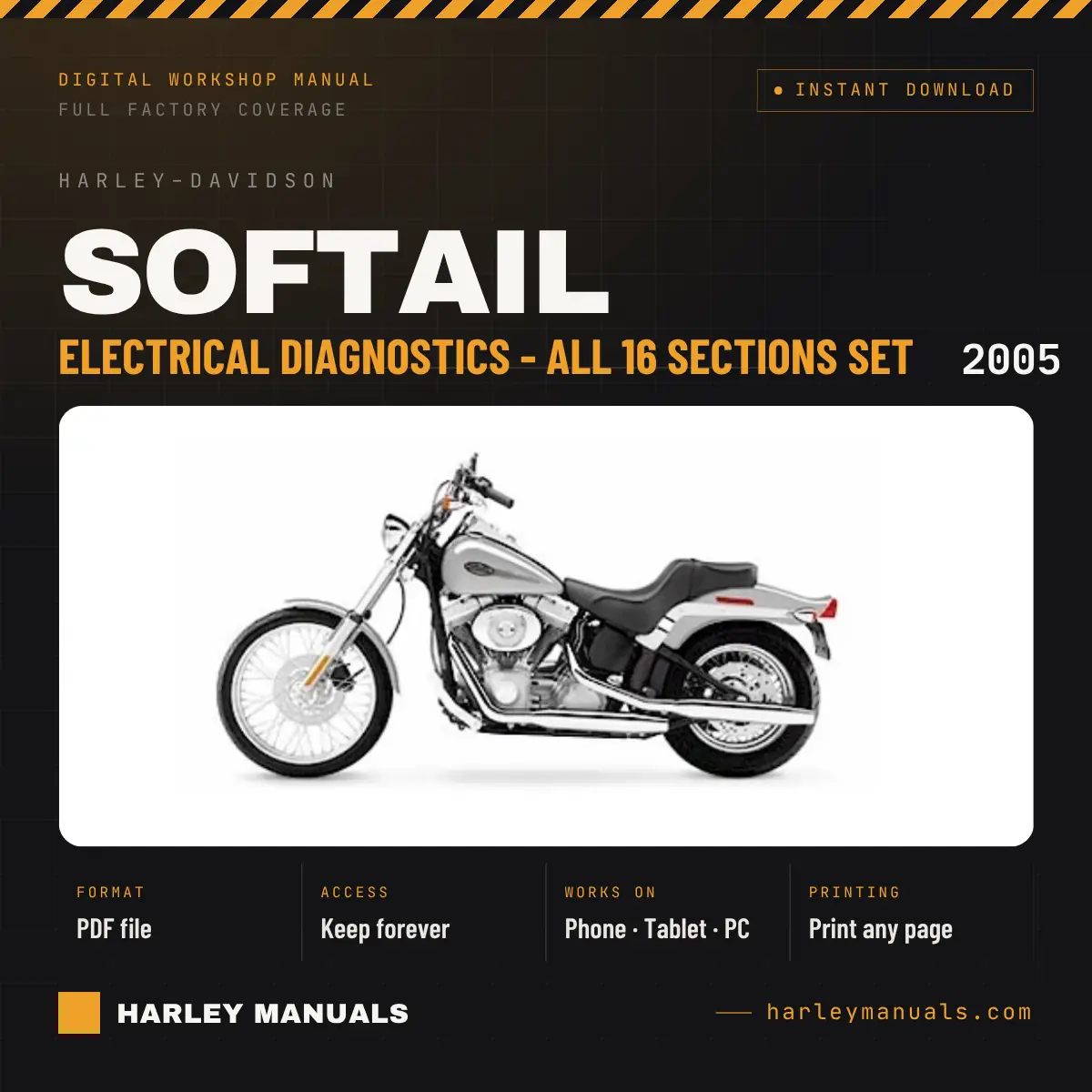 DIGITAL WORKSHOP MANUAL
FULL FACTORY COVERAGE

● INSTANT DOWNLOAD

HARLEY-DAVIDSON

SOFTAIL

ELECTRICAL DIAGNOSTICS - ALL 16 SECTIONS SET

2005

FORMAT
PDF file

ACCESS
Keep forever

WORKS ON
Phone · Tablet · PC

PRINTING
Print any page

HARLEY MANUALS

harleymanuals.com